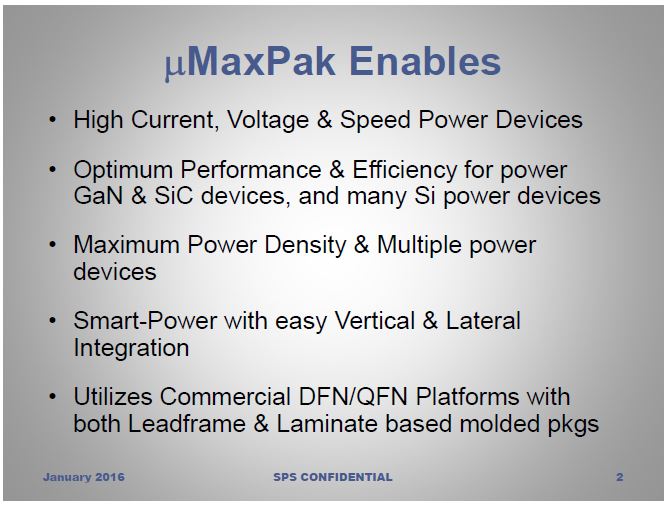 μMaxPak Enables

• High Current, Voltage & Speed Power Devices

• Optimum Performance & Efficiency for power GaN & SiC devices, and many Si power devices

• Maximum Power Density & Multiple power devices

• Smart-Power with easy Vertical & Lateral Integration

• Utilizes Commercial DFN/QFN Platforms with both Leadframe & Laminate based molded pkgs

January 2016 SPS CONFIDENTIAL 2